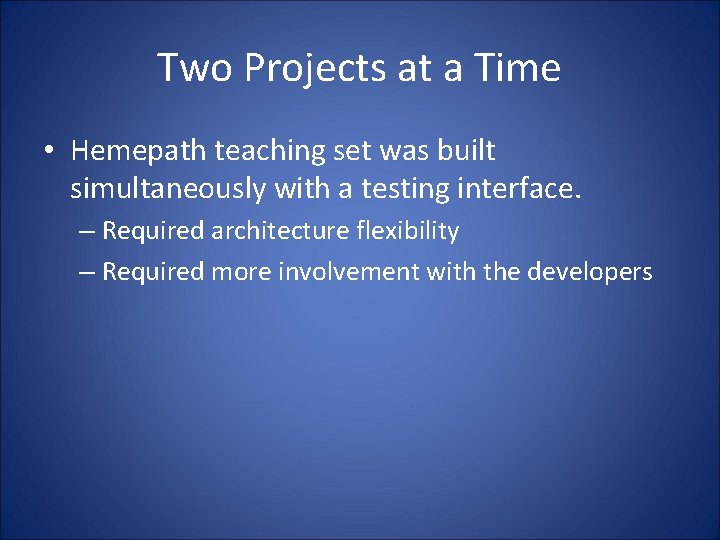 Two Projects at a Time

• Hemepath teaching set was built simultaneously with a testing interface.
– Required architecture flexibility
– Required more involvement with the developers